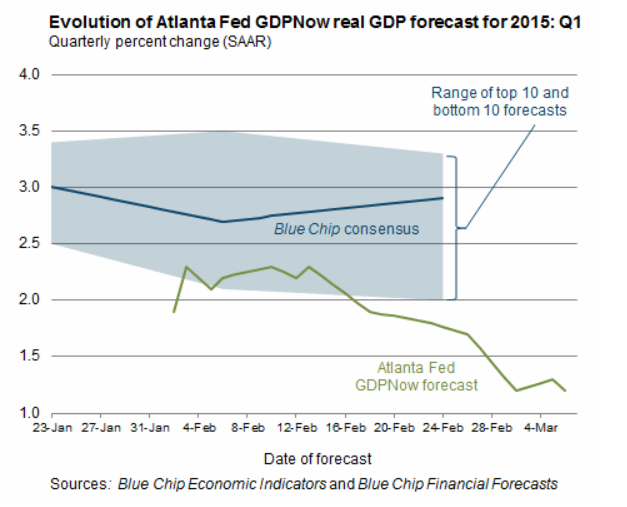 Evolution of Atlanta Fed GDPNow real GDP forecast for 2015: Q1
Quarterly percent change (SAAR)

4.0
3.5
3.0
2.5
2.0
1.5
1.0

Range of top 10 and bottom 10 forecasts

Blue Chip consensus

Atlanta Fed GDPNow forecast

23-Jan 27-Jan 31-Jan 4-Feb 8-Feb 12-Feb 16-Feb 20-Feb 24-Feb 28-Feb 4-Mar

Date of forecast

Sources: Blue Chip Economic Indicators and Blue Chip Financial Forecasts